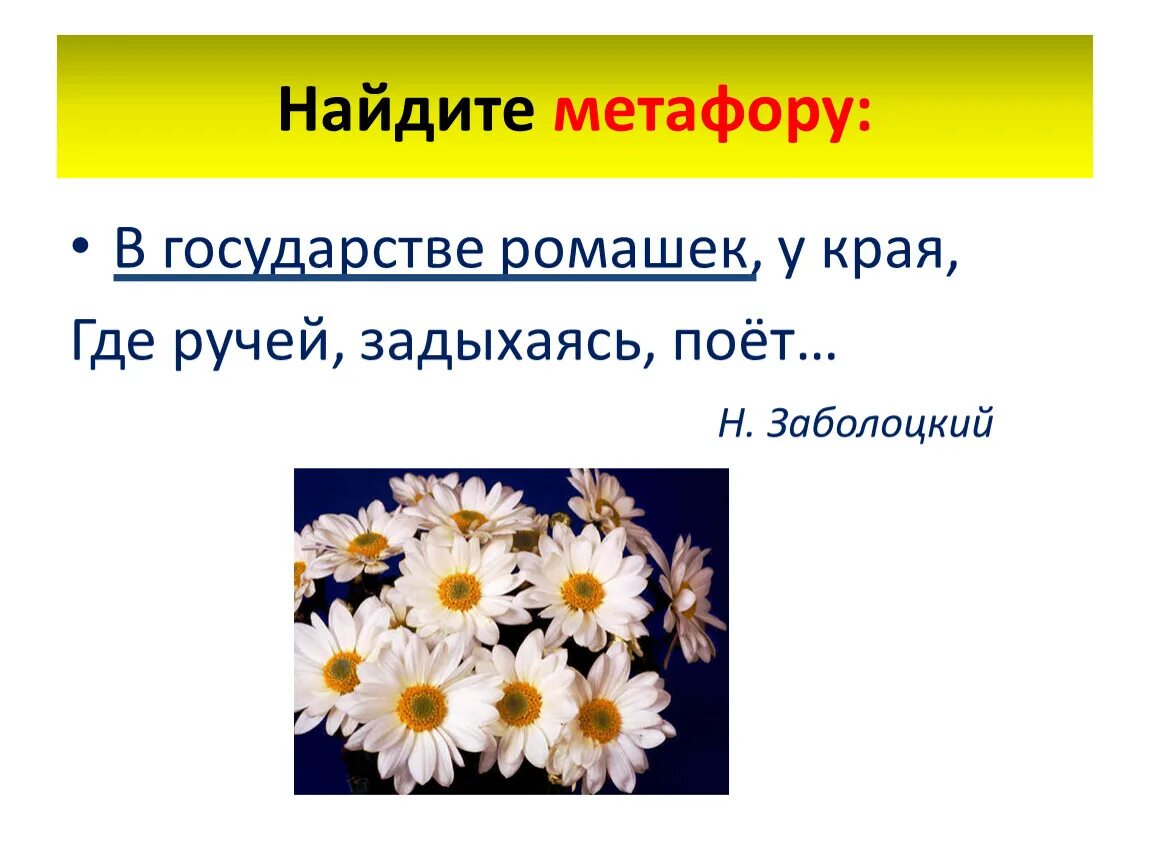 Найдите метафору:

• В государстве ромашек, у края,

Где ручей, задыхаясь, поёт…

Н. Заболоцкий